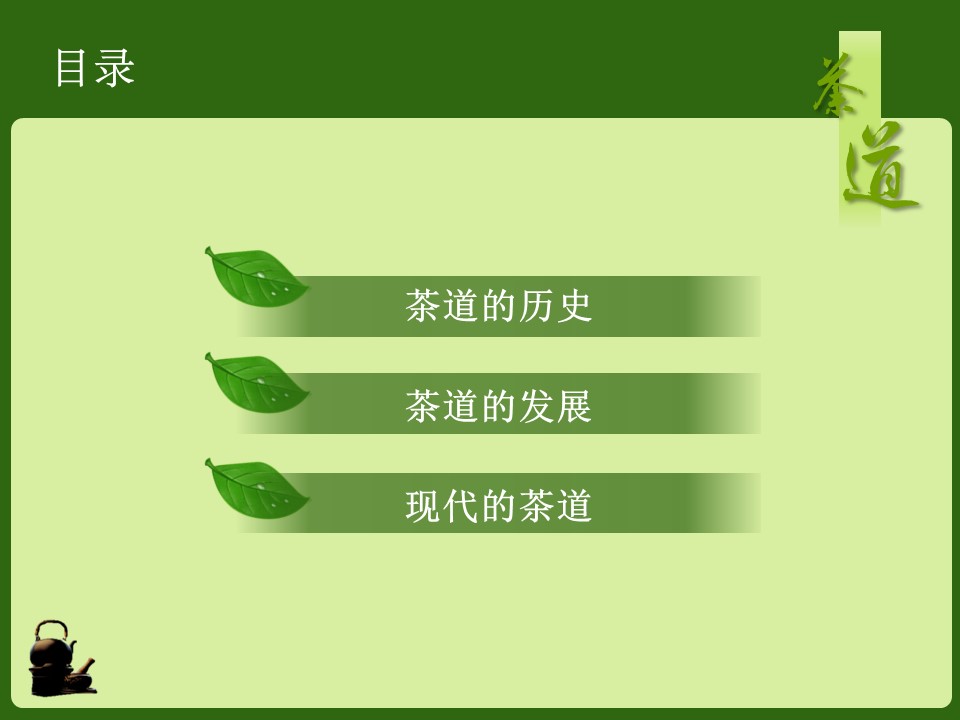 目录

茶道

茶道的历史

茶道的发展

现代的茶道